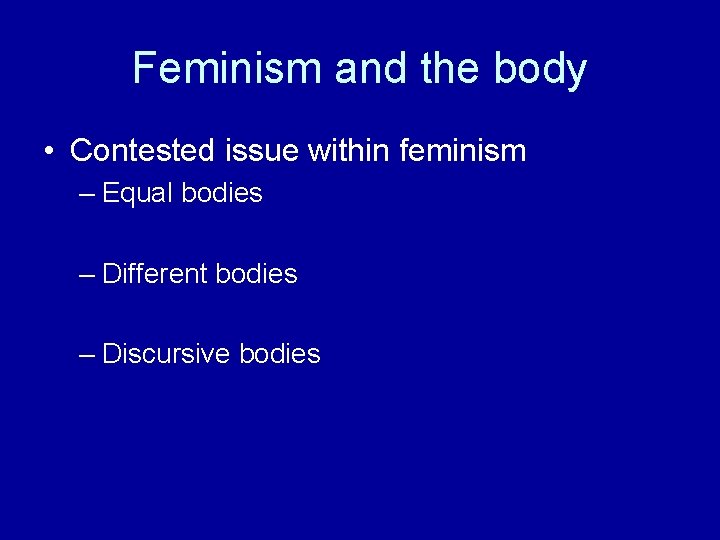 Feminism and the body

• Contested issue within feminism
– Equal bodies

– Different bodies

– Discursive bodies